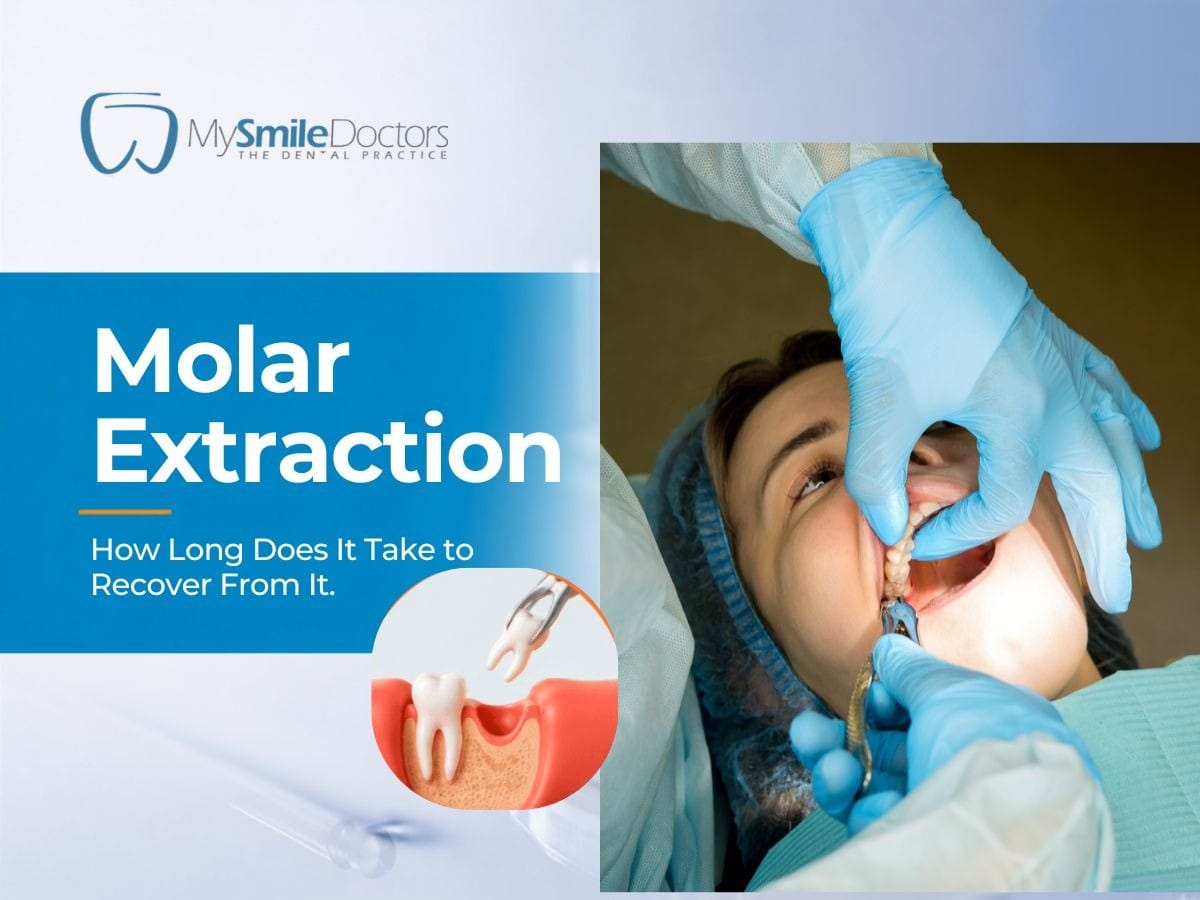 MySmileDoctors
THE DENTAL PRACTICE

Molar Extraction

How Long Does It Take to Recover From It.